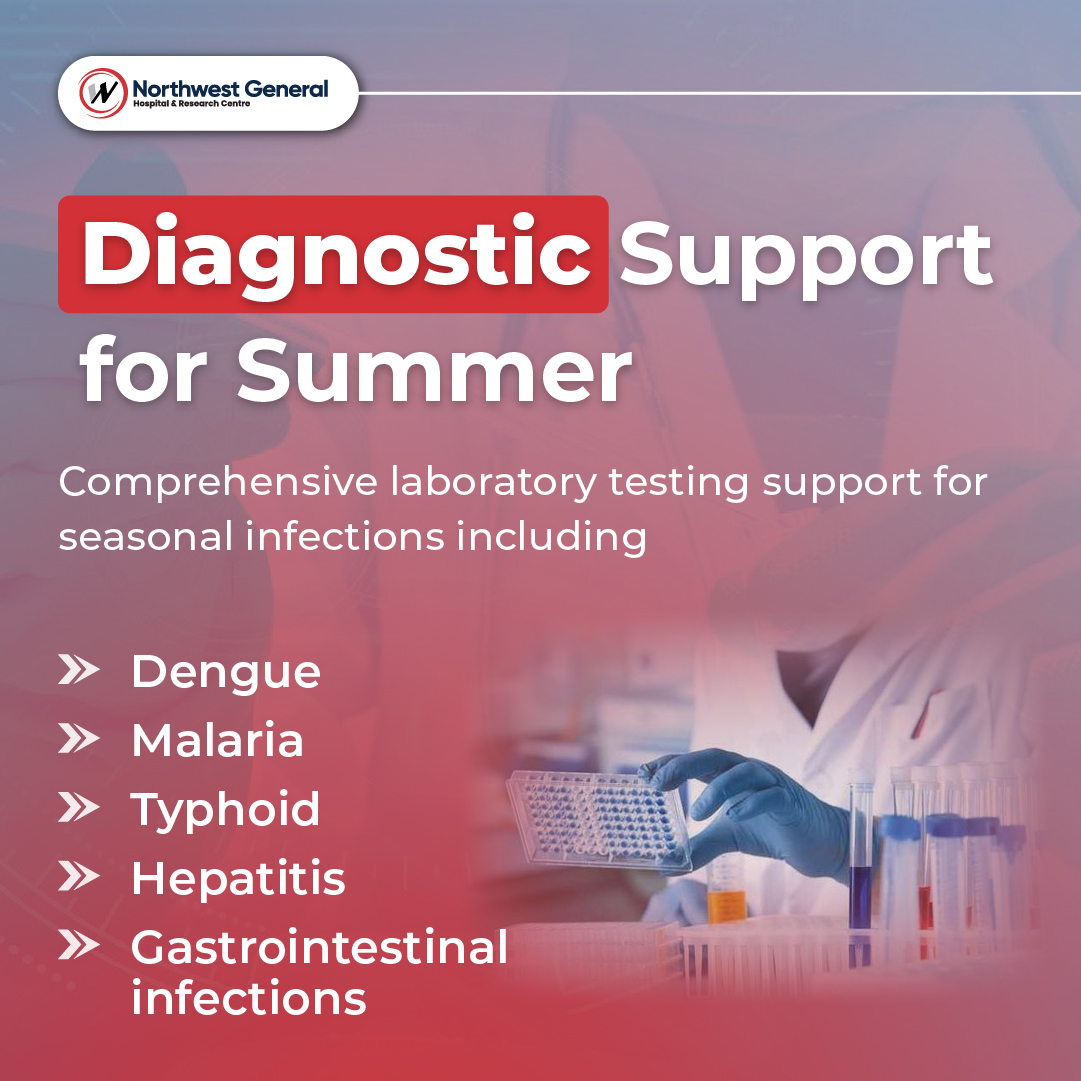 Northwest General
Hospital & Research Centre

Diagnostic Support for Summer

Comprehensive laboratory testing support for seasonal infections including

Dengue
Malaria
Typhoid
Hepatitis
Gastrointestinal infections